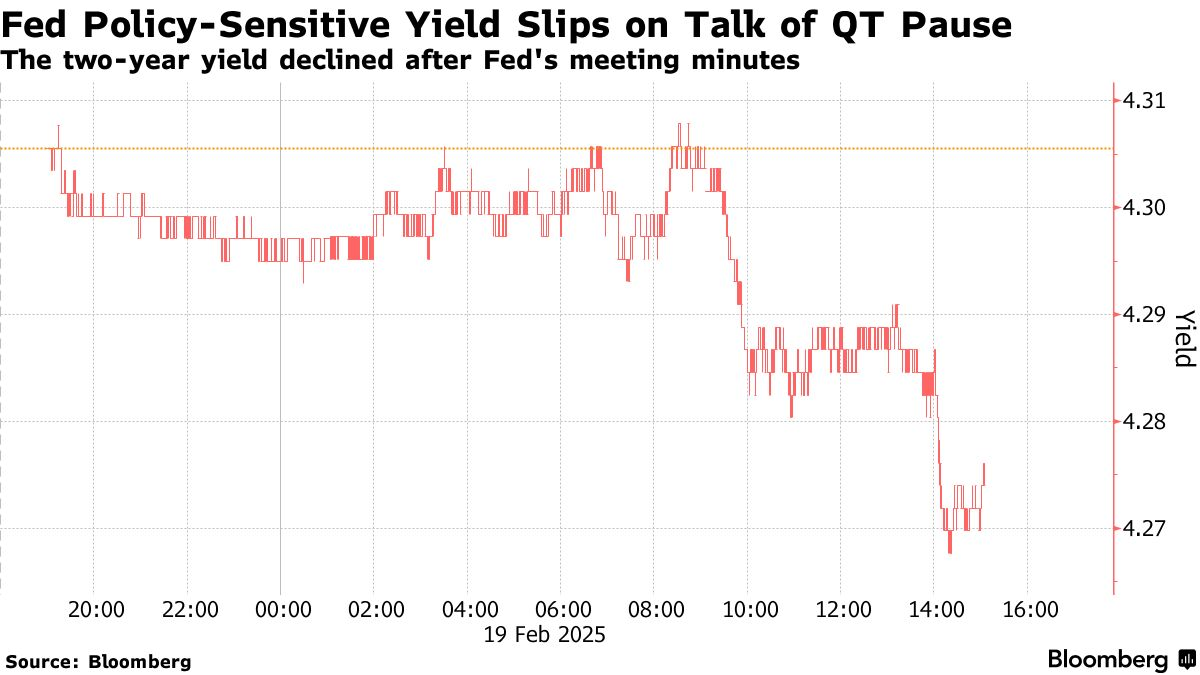 Fed Policy-Sensitive Yield Slips on Talk of QT Pause
The two-year yield declined after Fed's meeting minutes

4.31
4.30
4.29
4.28
4.27
Yield

20:00
22:00
00:00
02:00
04:00
06:00
08:00
10:00
12:00
14:00
16:00
19 Feb 2025

Source: Bloomberg
Bloomberg